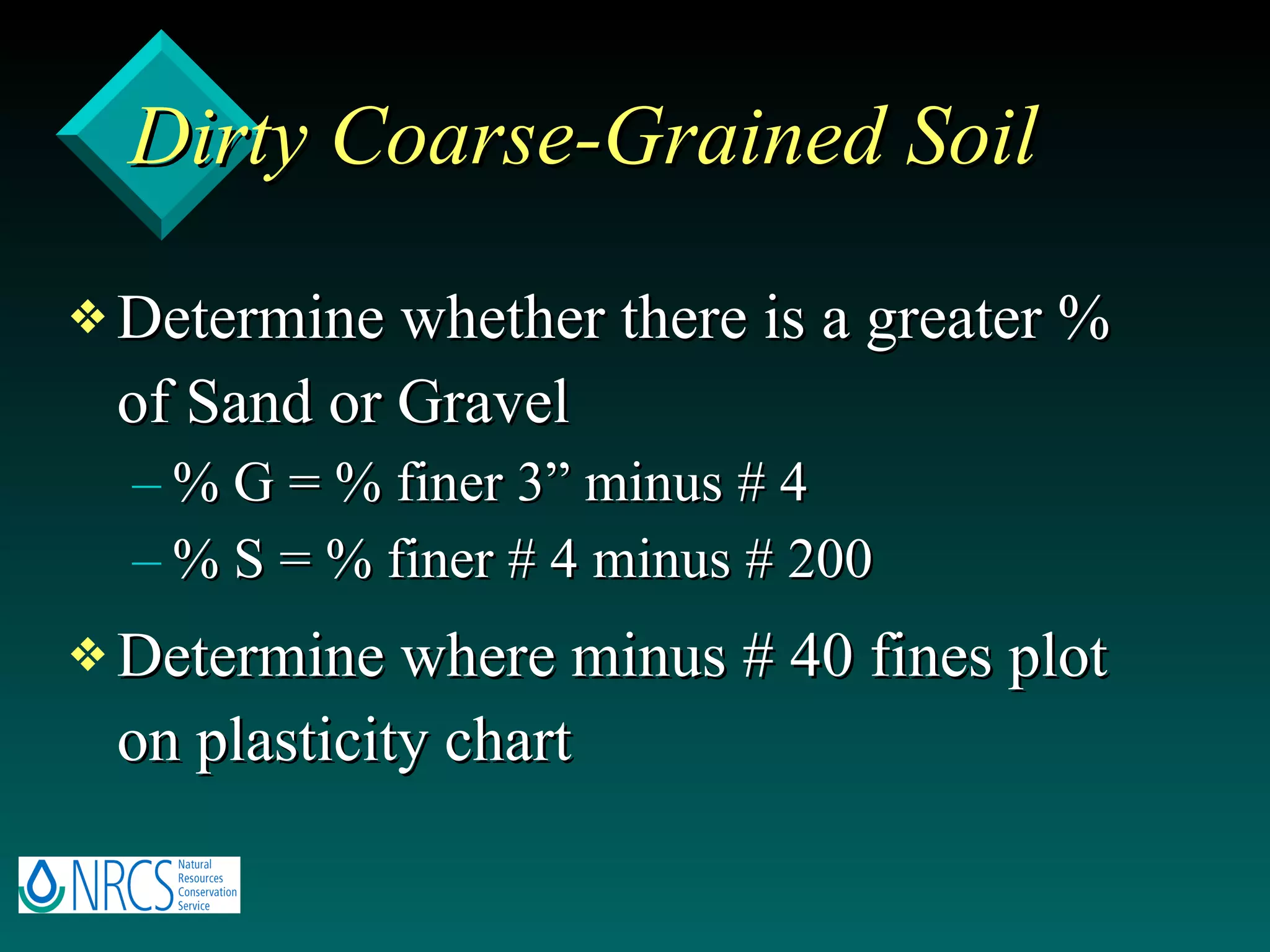 Dirty Coarse-Grained Soil

❖ Determine whether there is a greater % of Sand or Gravel

– % G = % finer 3” minus # 4

– % S = % finer # 4 minus # 200

❖ Determine where minus # 40 fines plot on plasticity chart

NRCS Natural Resources Conservation Service